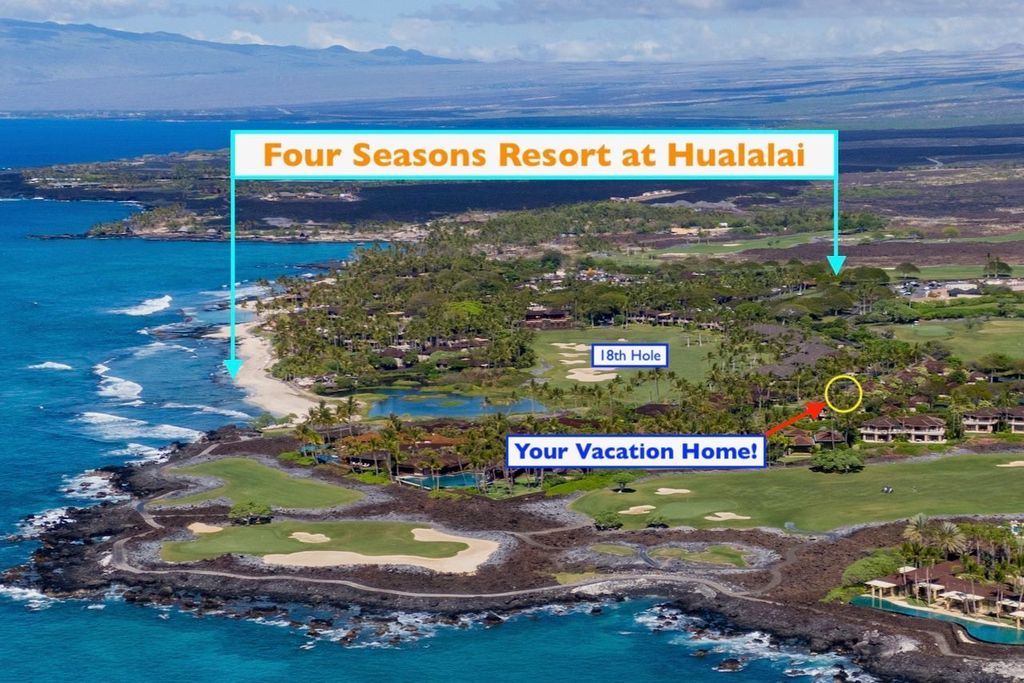 Four Seasons Resort at Hualalai

18th Hole

Your Vacation Home!